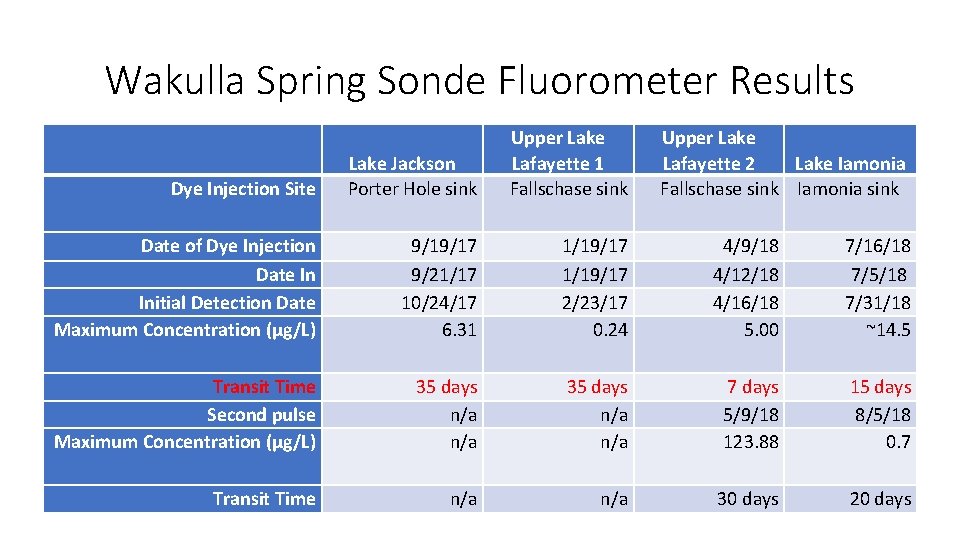 Wakulla Spring Sonde Fluorometer Results

| Dye Injection Site | Lake Jackson Porter Hole sink | Upper Lake Lafayette 1 Fallschase sink | Upper Lake Lafayette 2 Fallschase sink | Lake Iamonia Iamonia sink |
|---|---|---|---|---|
| Date of Dye Injection | 9/19/17 | 1/19/17 | 4/9/18 | 7/16/18 |
| Date In | 9/21/17 | 1/19/17 | 4/12/18 | 7/5/18 |
| Initial Detection Date | 10/24/17 | 2/23/17 | 4/16/18 | 7/31/18 |
| Maximum Concentration (μg/L) | 6.31 | 0.24 | 5.00 | ~14.5 |
| Transit Time | 35 days | 35 days | 7 days | 15 days |
| Second pulse | n/a | n/a | 5/9/18 | 8/5/18 |
| Maximum Concentration (μg/L) | n/a | n/a | 123.88 | 0.7 |
| Transit Time | n/a | n/a | 30 days | 20 days |